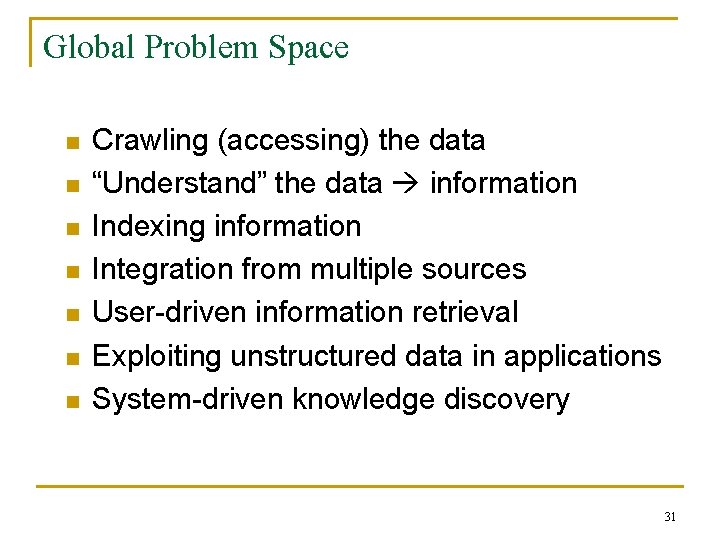 Global Problem Space

- Crawling (accessing) the data
- “Understand” the data → information
- Indexing information
- Integration from multiple sources
- User-driven information retrieval
- Exploiting unstructured data in applications
- System-driven knowledge discovery

31